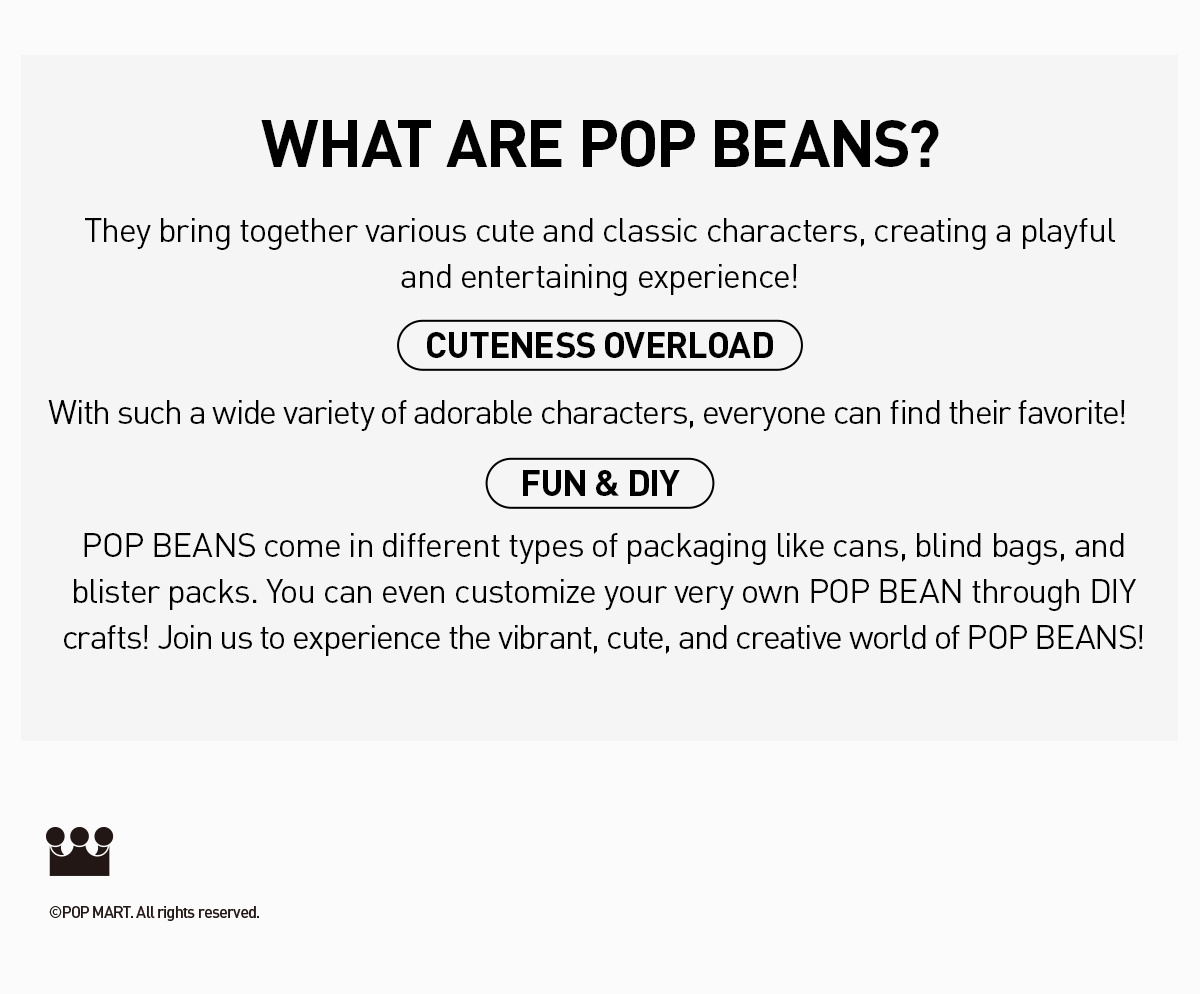 WHAT ARE POP BEANS?

They bring together various cute and classic characters, creating a playful and entertaining experience!

CUTENESS OVERLOAD

With such a wide variety of adorable characters, everyone can find their favorite!

FUN & DIY

POP BEANS come in different types of packaging like cans, blind bags, and blister packs. You can even customize your very own POP BEAN through DIY crafts! Join us to experience the vibrant, cute, and creative world of POP BEANS!

©POP MART. All rights reserved.